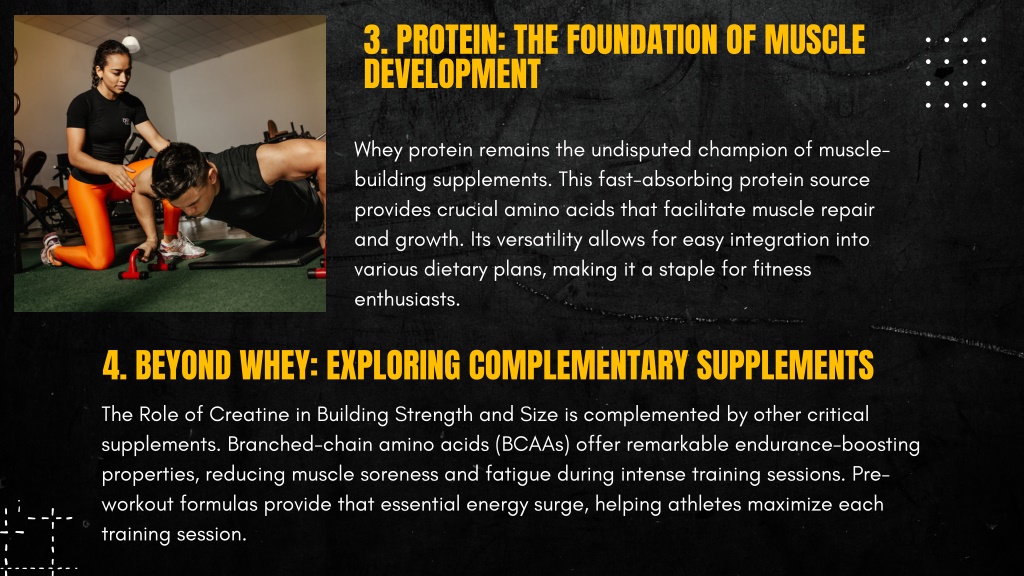 3. PROTEIN: THE FOUNDATION OF MUSCLE DEVELOPMENT

Whey protein remains the undisputed champion of muscle-building supplements. This fast-absorbing protein source provides crucial amino acids that facilitate muscle repair and growth. Its versatility allows for easy integration into various dietary plans, making it a staple for fitness enthusiasts.

4. BEYOND WHEY: EXPLORING COMPLEMENTARY SUPPLEMENTS

The Role of Creatine in Building Strength and Size is complemented by other critical supplements. Branched-chain amino acids (BCAAs) offer remarkable endurance-boosting properties, reducing muscle soreness and fatigue during intense training sessions. Pre-workout formulas provide that essential energy surge, helping athletes maximize each training session.